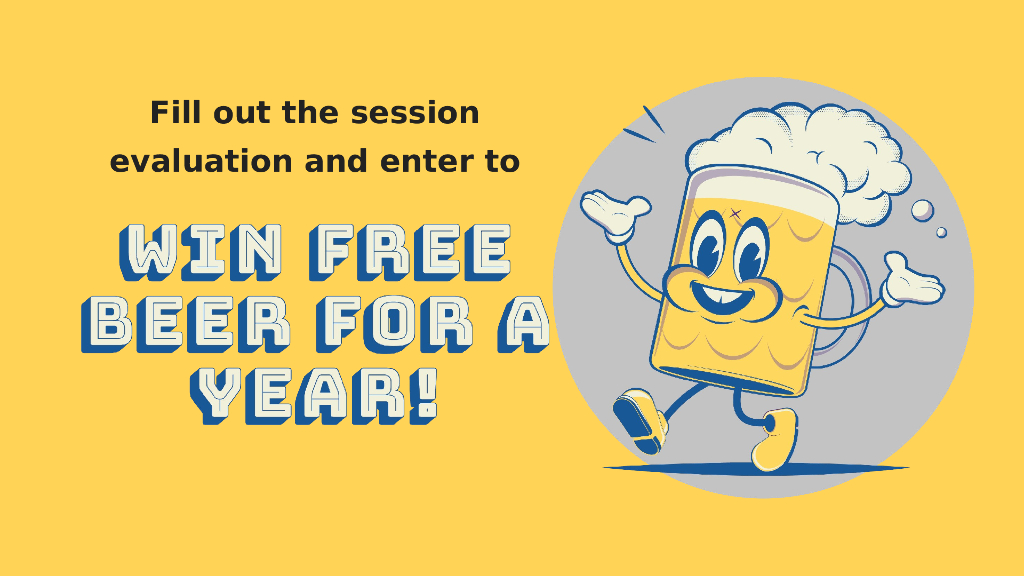 Fill out the session evaluation and enter to

WIN FREE BEER FOR A YEAR!